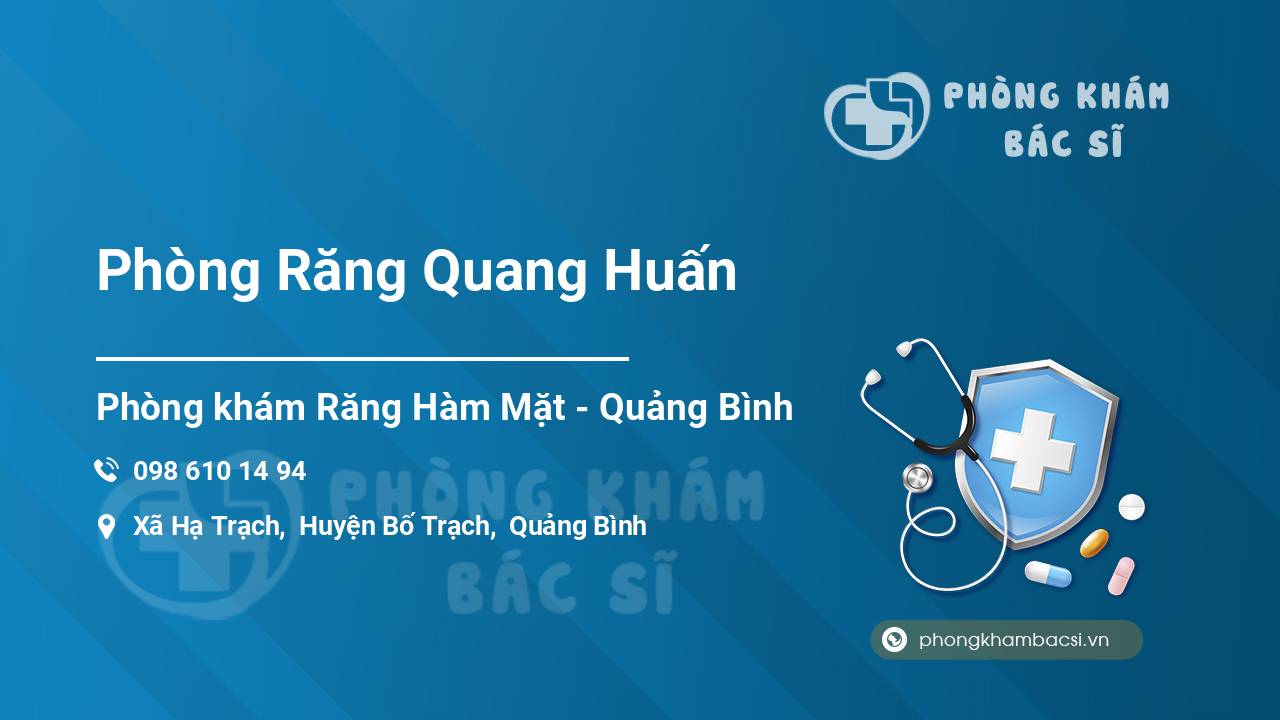 PHÒNG KHÁM BÁC SĨ

Phòng Răng Quang Huấn

Phòng khám Răng Hàm Mặt - Quảng Bình

098 610 14 94

Xã Hạ Trạch, Huyện Bố Trạch, Quảng Bình

PHÒNG KHÁM BÁC SĨ

phongkhambacsi.vn